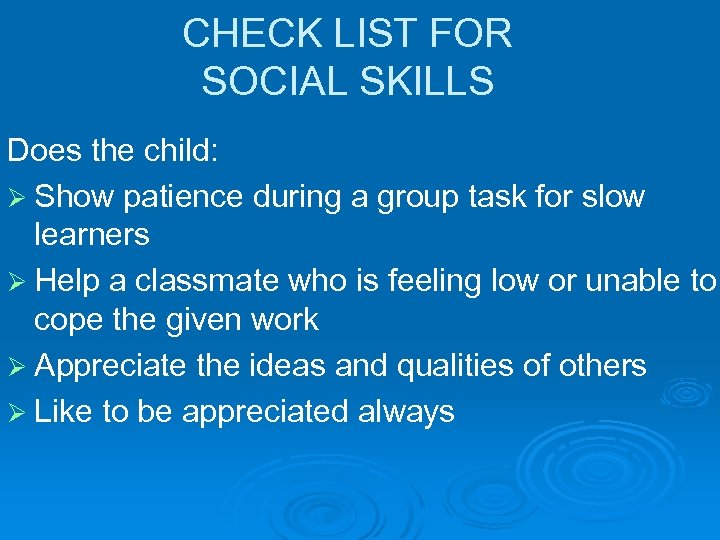 CHECK LIST FOR SOCIAL SKILLS

Does the child:

➢ Show patience during a group task for slow learners

➢ Help a classmate who is feeling low or unable to cope the given work

➢ Appreciate the ideas and qualities of others

➢ Like to be appreciated always